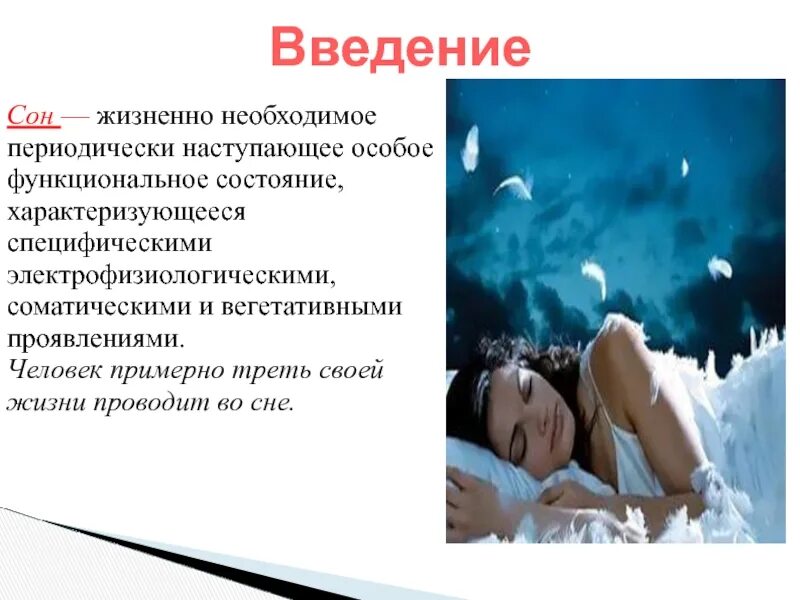 Введение

Сон — жизненно необходимое периодически наступающее особое функциональное состояние, характеризующееся специфическими электрофизиологическими, соматическими и вегетативными проявлениями.
Человек примерно треть своей жизни проводит во сне.